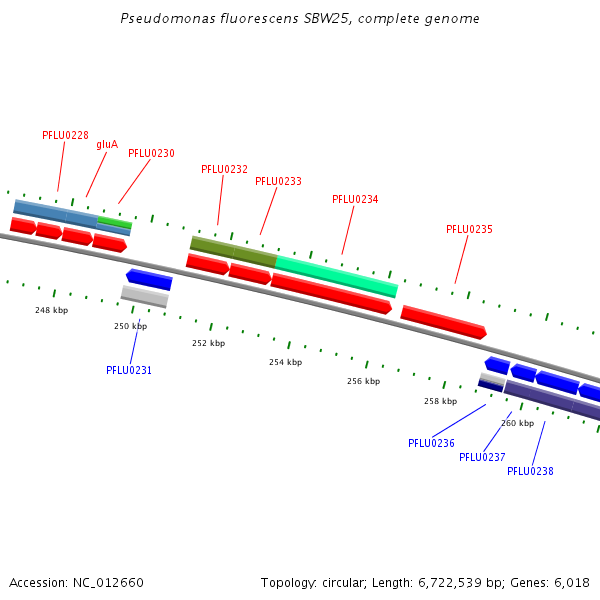 Pseudomonas fluorescens SBW25, complete genome

PFLU0228
gluA
PFLU0230
PFLU0232
PFLU0233
PFLU0234
PFLU0235

248 kbp
250 kbp
252 kbp
254 kbp
256 kbp
258 kbp
260 kbp

PFLU0231
PFLU0236
PFLU0237
PFLU0238

Accession: NC_012660

Topology: circular; Length: 6,722,539 bp; Genes: 6,018